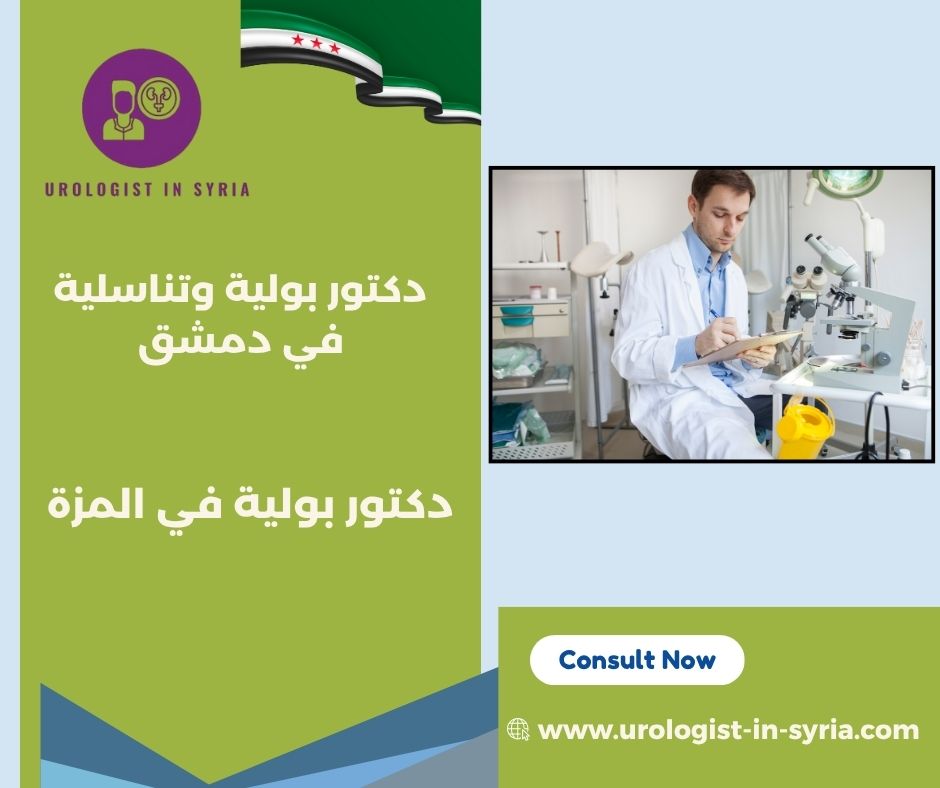 UROLOGIST IN SYRIA

دكتور بولية وتناسلية في دمشق

دكتور بولية في المزة

Consult Now

www.urologist-in-syria.com